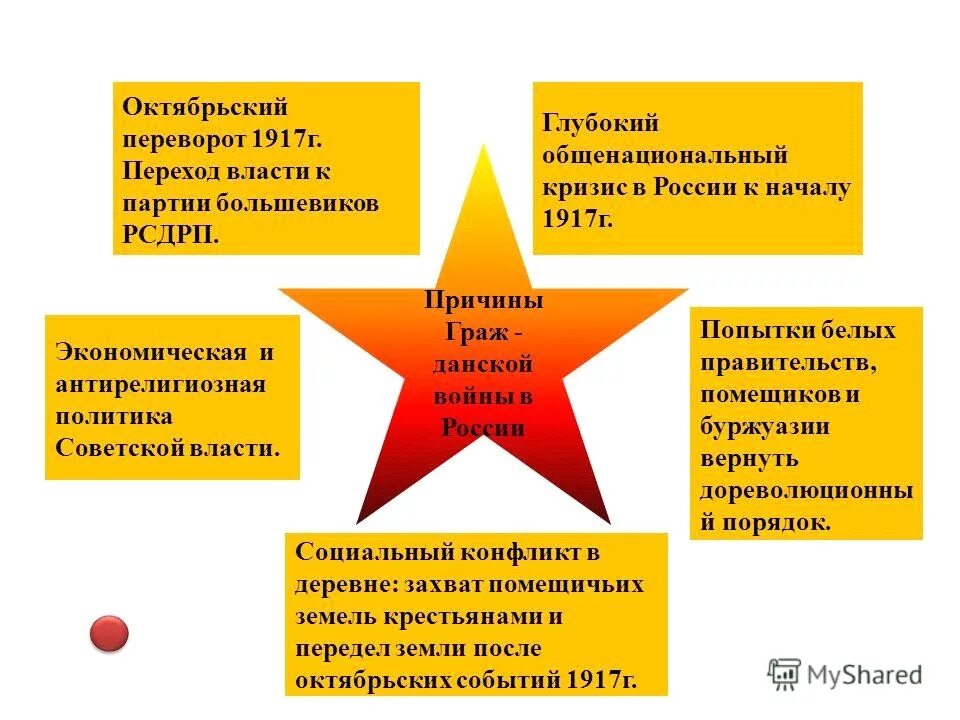 Октябрьский переворот 1917г. Переход власти к партии большевиков РСДРП.

Глубокий общенациональный кризис в России к началу 1917г.

Причины Граж - данской войны в России

Экономическая и антирелигиозная политика Советской власти.

Попытки белых правительств, помещиков и буржуазии вернуть дореволюционны й порядок.

Социальный конфликт в деревне: захват помещичьих земель крестьянами и передел земли после октябрьских событий 1917г.

MyShared